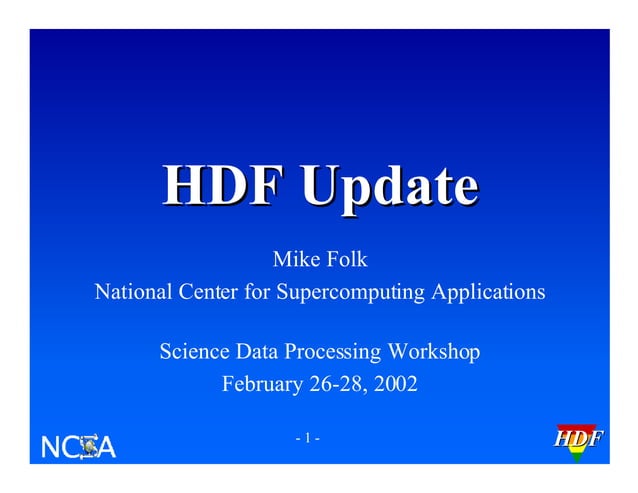 HDF Update

Mike Folk
National Center for Supercomputing Applications

Science Data Processing Workshop
February 26-28, 2002

NCSA

- 1 -

HDF